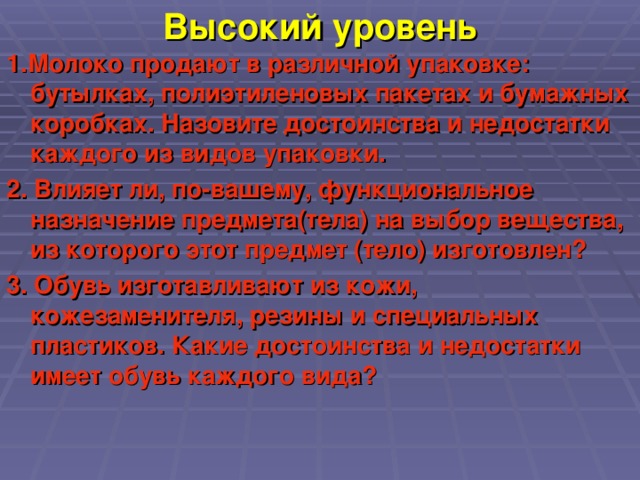 Высокий уровень

1.Молоко продают в различной упаковке: бутылках, полиэтиленовых пакетах и бумажных коробках. Назовите достоинства и недостатки каждого из видов упаковки.

2. Влияет ли, по-вашему, функциональное назначение предмета(тела) на выбор вещества, из которого этот предмет (тело) изготовлен?

3. Обувь изготавливают из кожи, кожезаменителя, резины и специальных пластиков. Какие достоинства и недостатки имеет обувь каждого вида?